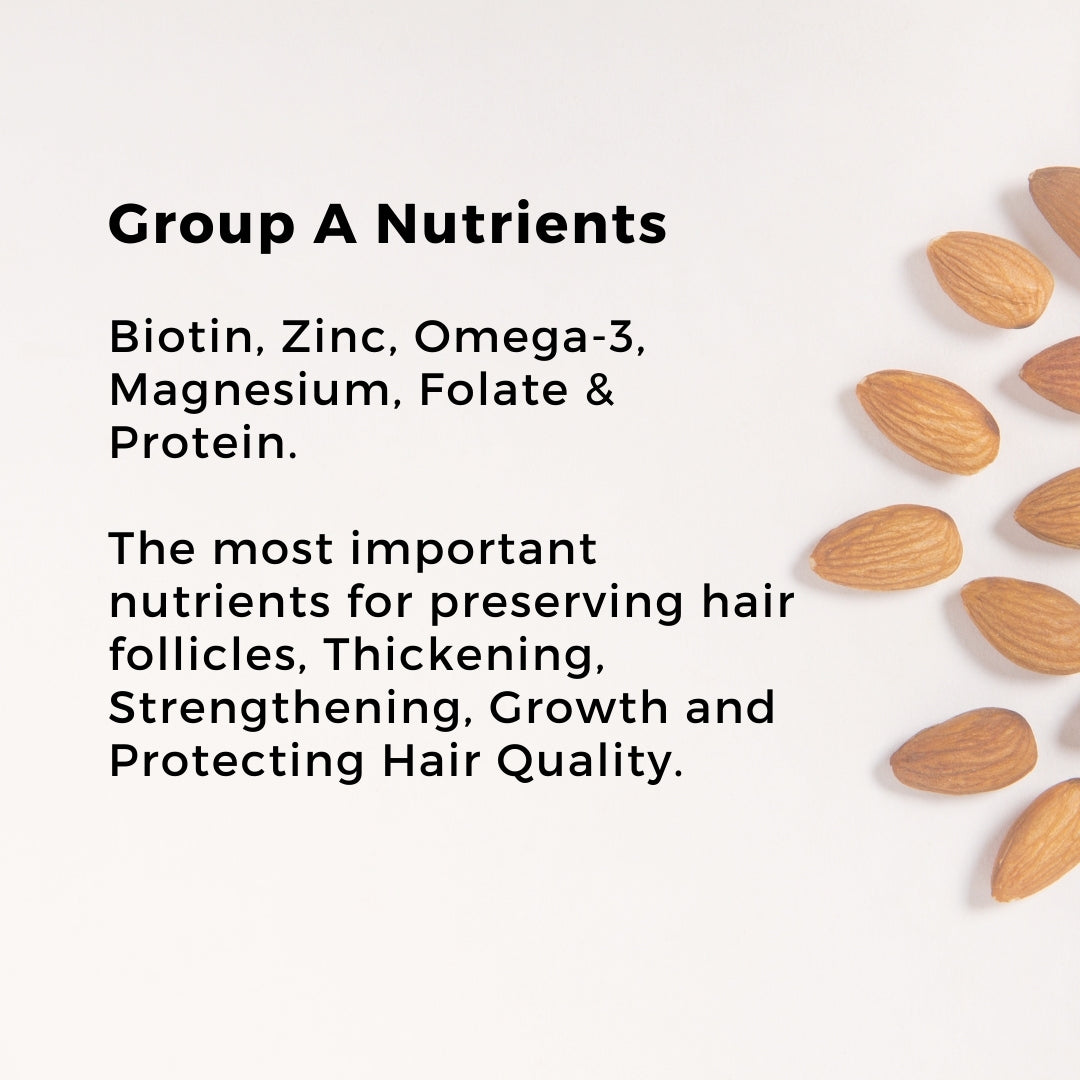 Group A Nutrients

Biotin, Zinc, Omega-3, Magnesium, Folate & Protein.

The most important nutrients for preserving hair follicles, Thickening, Strengthening, Growth and Protecting Hair Quality.